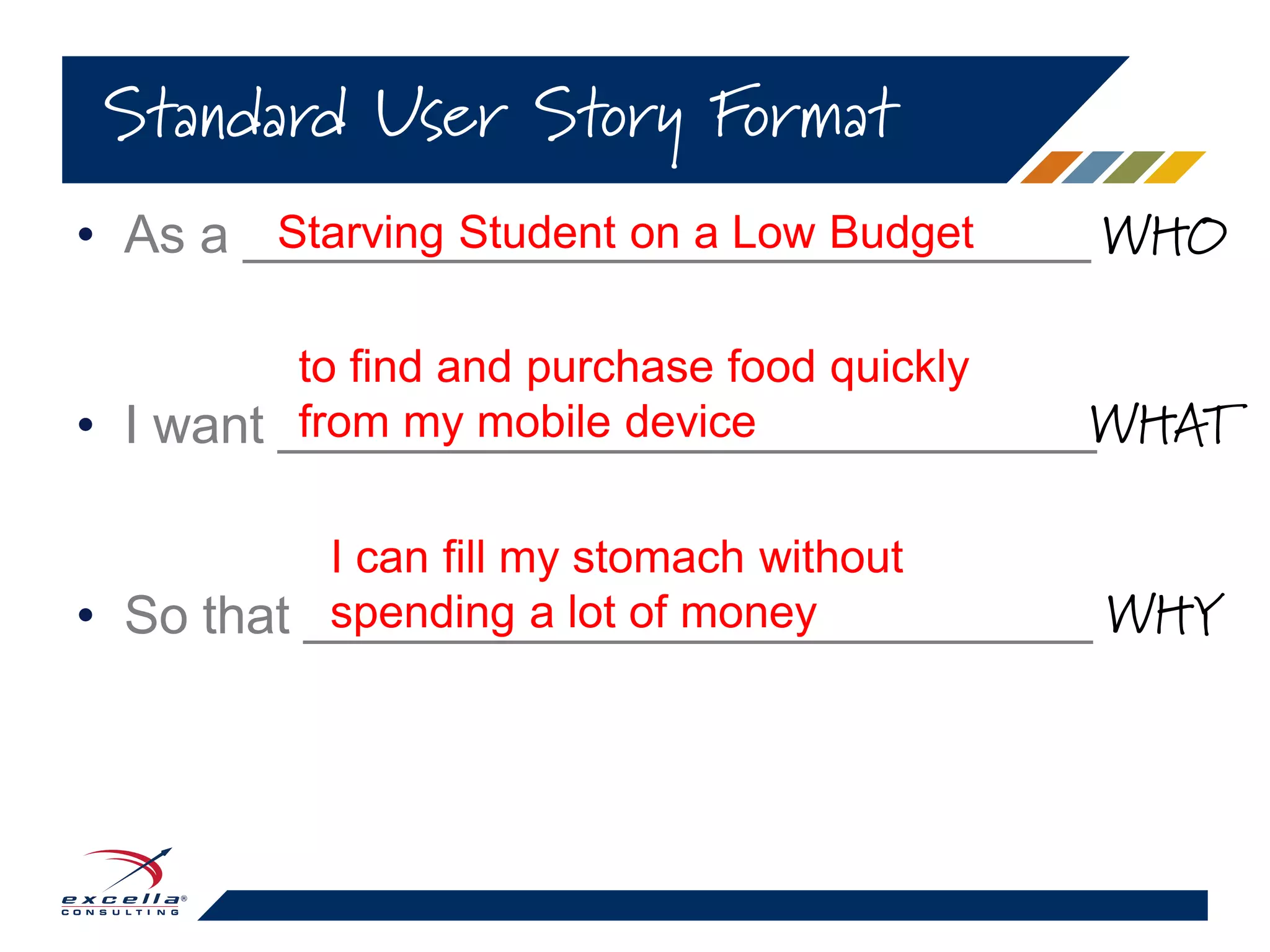 Standard User Story Format

• As a Starving Student on a Low Budget WHO

• I want to find and purchase food quickly from my mobile device WHAT

• So that I can fill my stomach without spending a lot of money WHY

excella®
CONSULTING